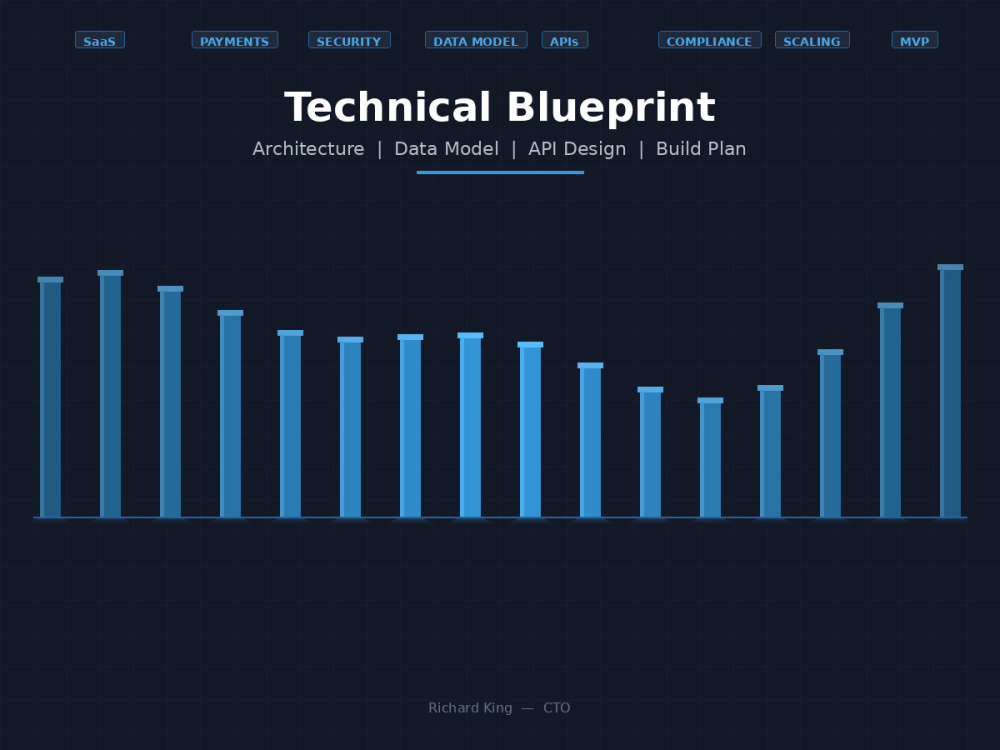 SaaS PAYMENTS SECURITY DATA MODEL APIs COMPLIANCE SCALING MVP

Technical Blueprint

Architecture | Data Model | API Design | Build Plan

Richard King — CTO